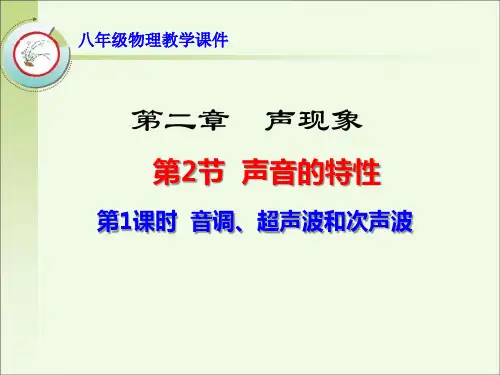 八年级物理教学课件

第二章　声现象

第2节  声音的特性

第1课时  音调、超声波和次声波